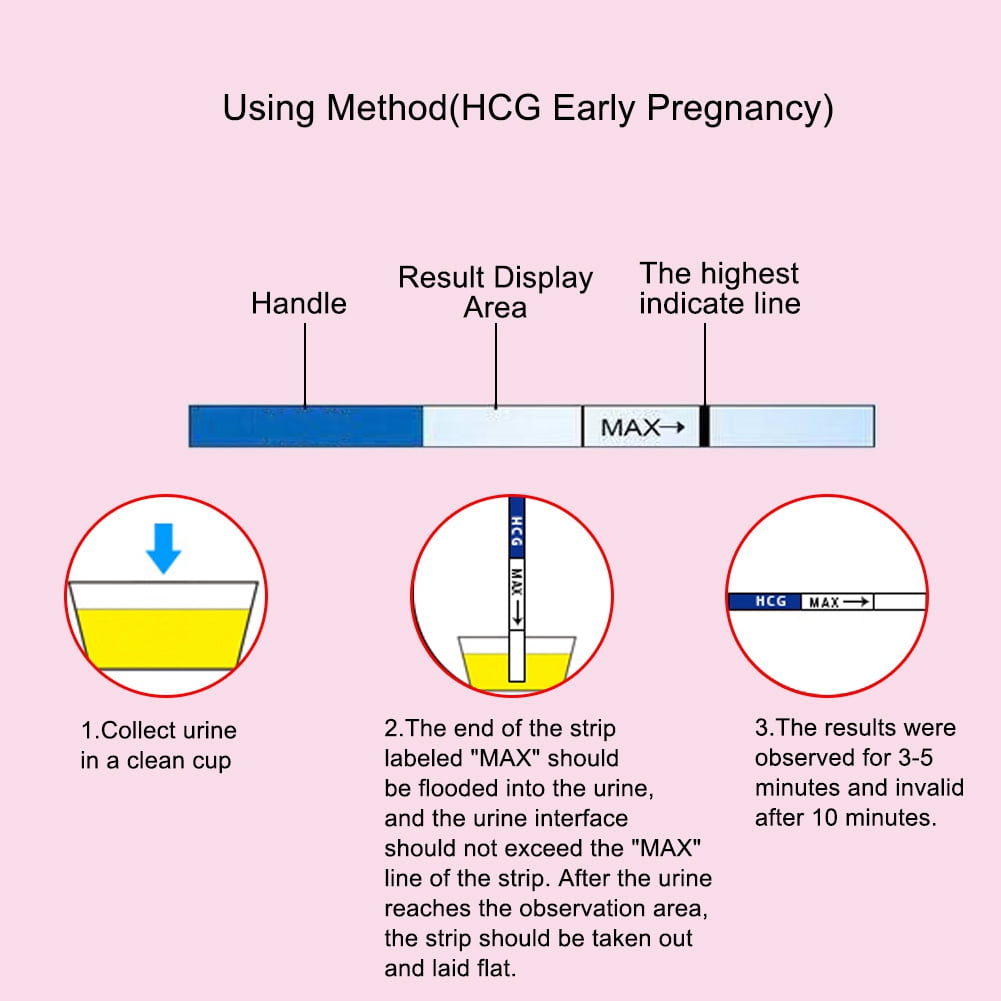 Using Method(HCG Early Pregnancy)

Handle

Result Display Area

The highest indicate line

MAX→

HCG

MAX→

HCG

MAX→

1.Collect urine in a clean cup

2.The end of the strip labeled "MAX" should be flooded into the urine, and the urine interface should not exceed the "MAX" line of the strip. After the urine reaches the observation area, the strip should be taken out and laid flat.

3.The results were observed for 3-5 minutes and invalid after 10 minutes.